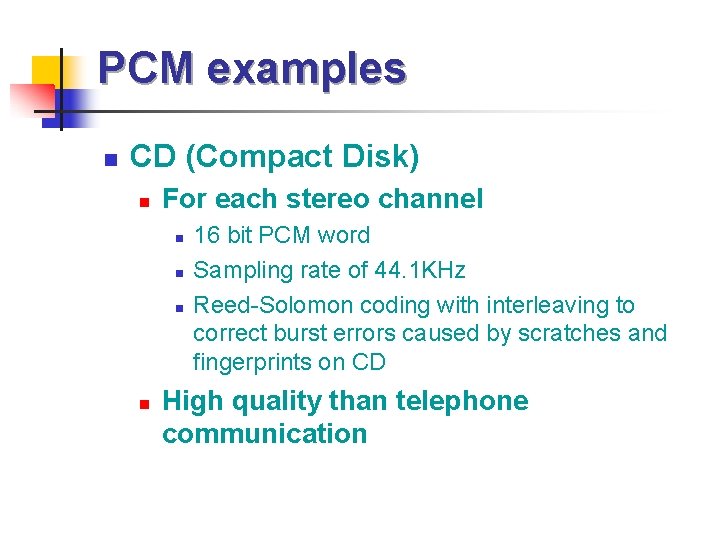 PCM examples

CD (Compact Disk)

For each stereo channel

16 bit PCM word

Sampling rate of 44.1KHz

Reed-Solomon coding with interleaving to correct burst errors caused by scratches and fingerprints on CD

High quality than telephone communication